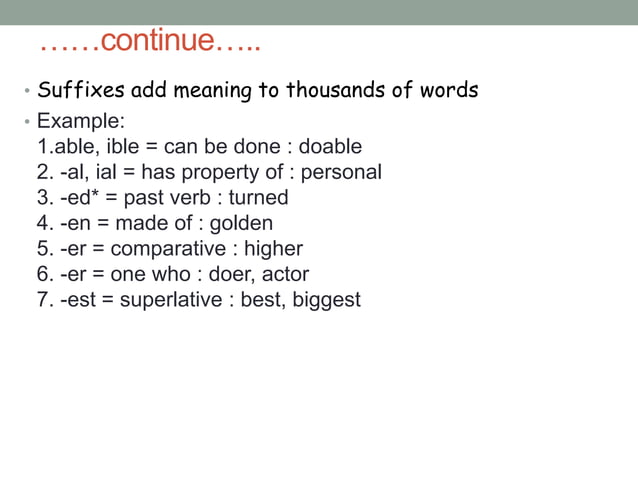 ……continue…..

• Suffixes add meaning to thousands of words

• Example:
1.able, ible = can be done : doable
2. -al, ial = has property of : personal
3. -ed* = past verb : turned
4. -en = made of : golden
5. -er = comparative : higher
6. -er = one who : doer, actor
7. -est = superlative : best, biggest